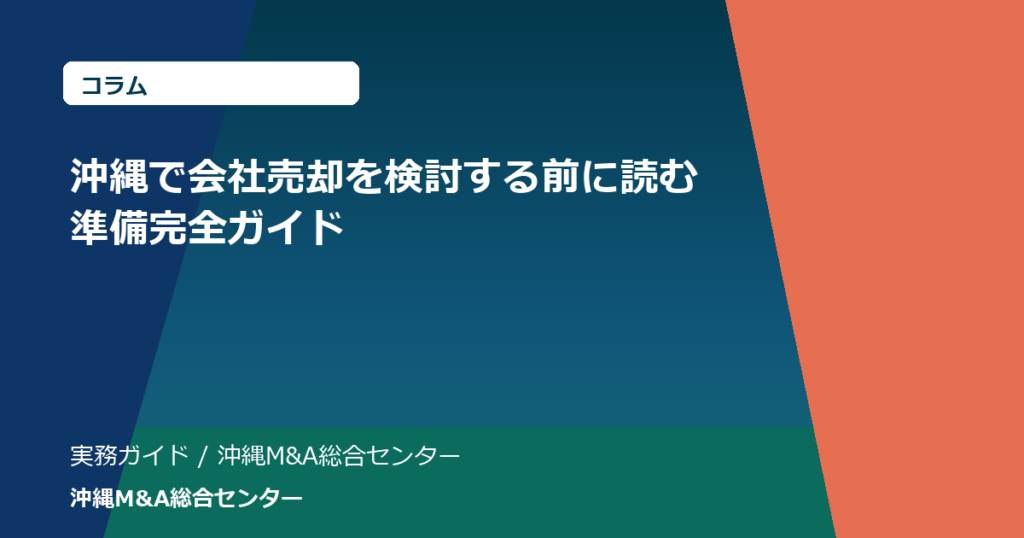 コラム

沖縄で会社売却を検討する前に読む準備完全ガイド

実務ガイド / 沖縄M&A総合センター

沖縄M&A総合センター